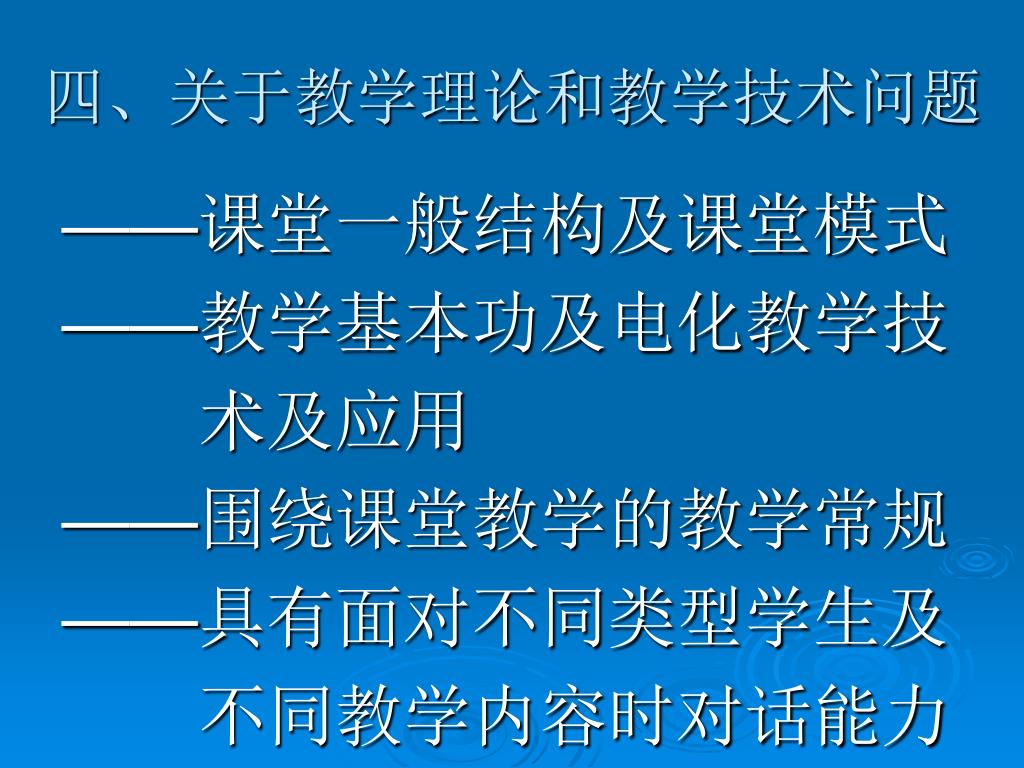 四、关于教学理论和教学技术问题

——课堂一般结构及课堂模式

——教学基本功及电化教学技术及应用

——围绕课堂教学的教学常规

——具有面对不同类型学生及不同教学内容时对话能力